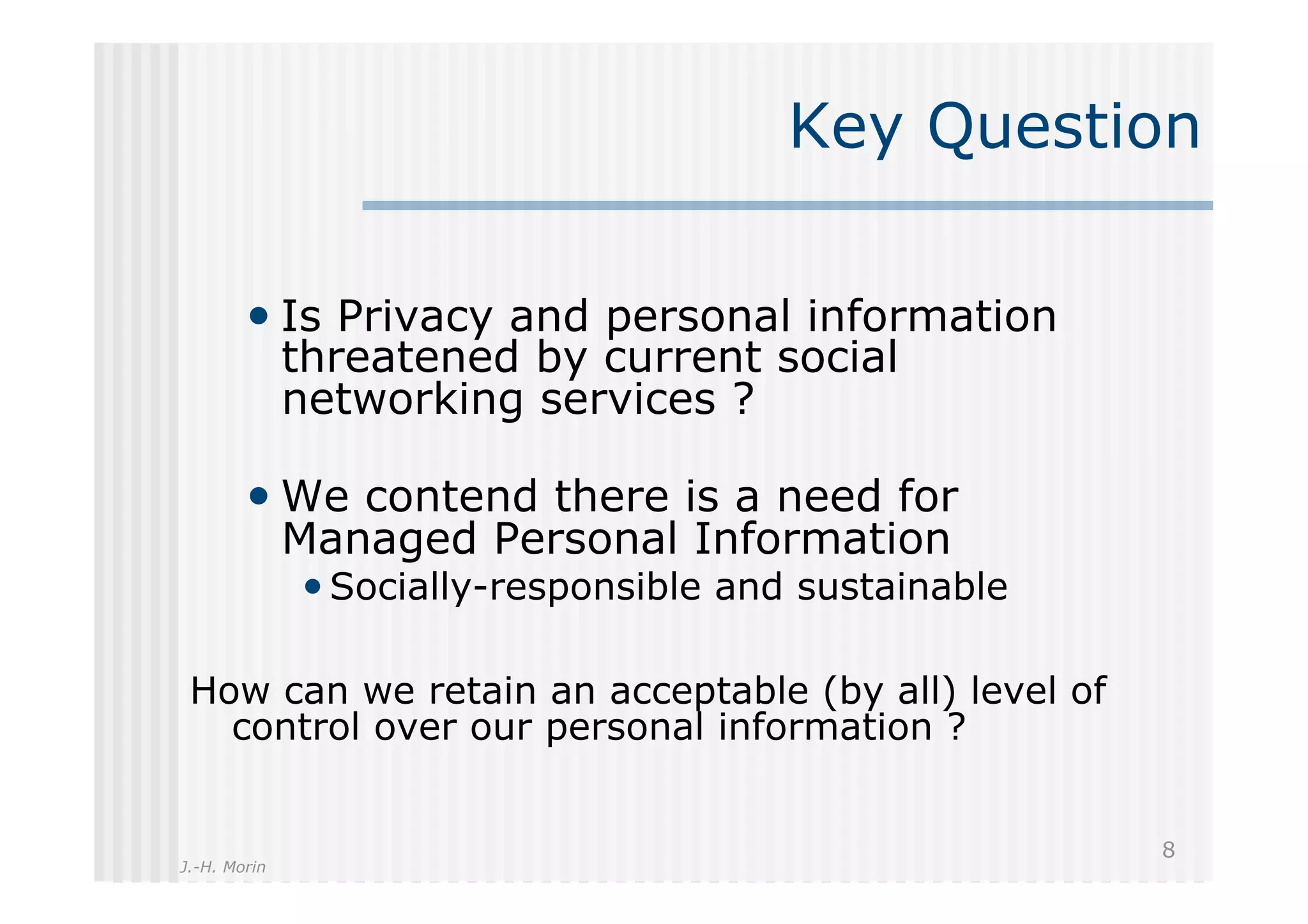 Key Question

• Is Privacy and personal information threatened by current social networking services ?

• We contend there is a need for Managed Personal Information
  • Socially-responsible and sustainable

How can we retain an acceptable (by all) level of control over our personal information ?

8

J.-H. Morin